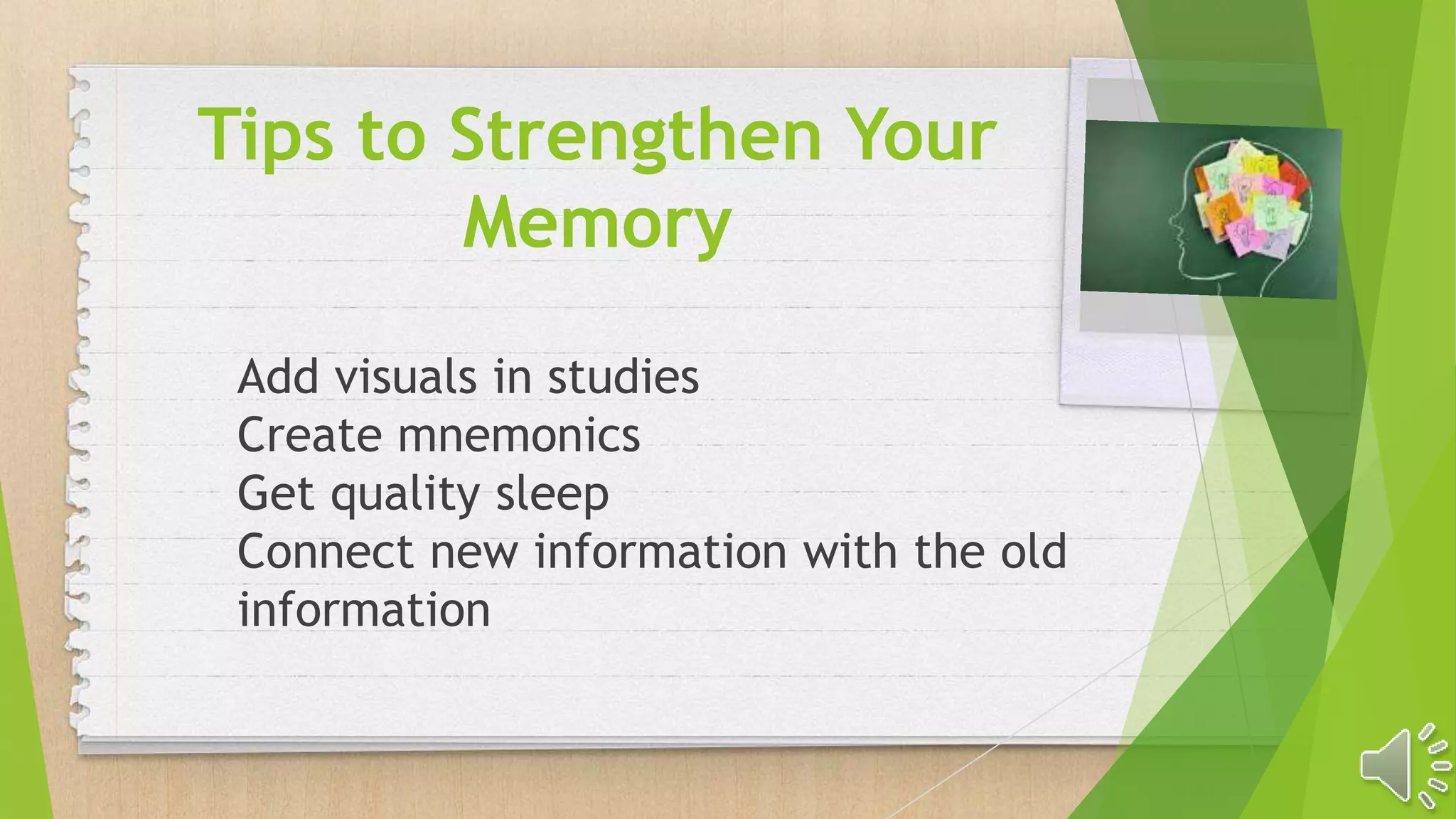 Tips to Strengthen Your Memory

Add visuals in studies
Create mnemonics
Get quality sleep
Connect new information with the old information